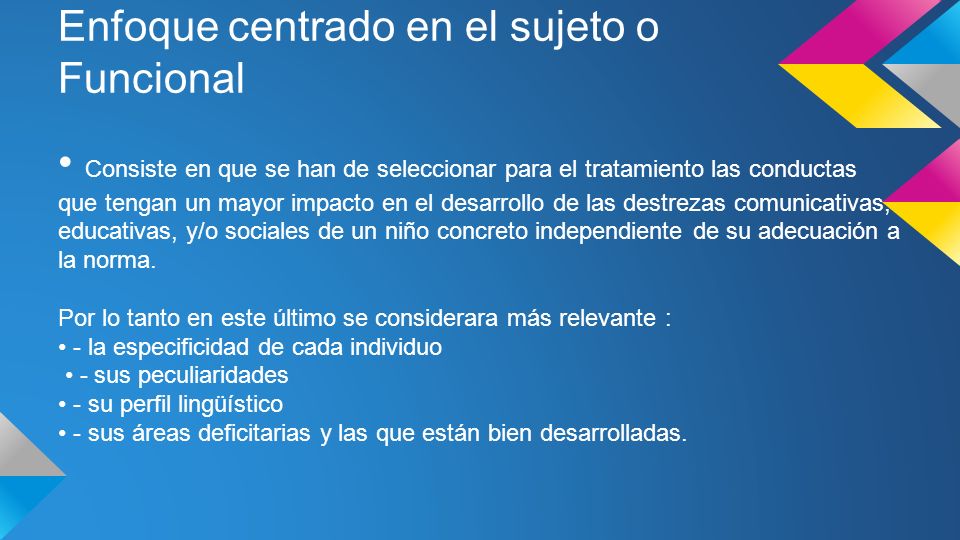 Enfoque centrado en el sujeto o Funcional

• Consiste en que se han de seleccionar para el tratamiento las conductas que tengan un mayor impacto en el desarrollo de las destrezas comunicativas, educativas, y/o sociales de un niño concreto independiente de su adecuación a la norma.

Por lo tanto en este último se considerara más relevante :
• - la especificidad de cada individuo
• - sus peculiaridades
• - su perfil lingüístico
• - sus áreas deficitarias y las que están bien desarrolladas.